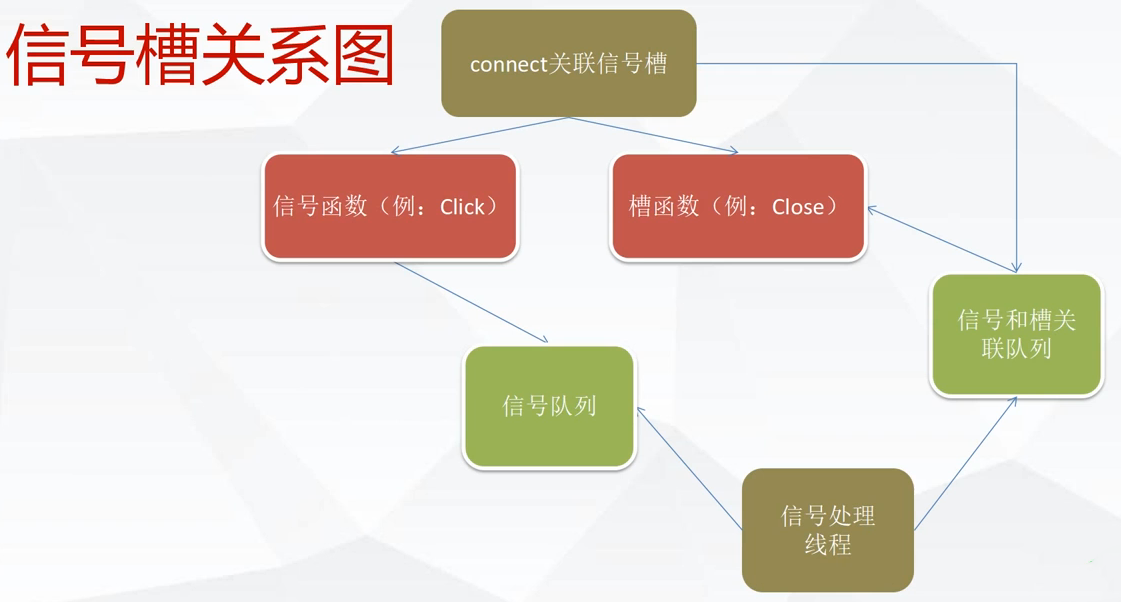 信号槽关系图

connect关联信号槽

信号函数（例：Click）

槽函数（例：Close）

信号和槽关联队列

信号队列

信号处理线程